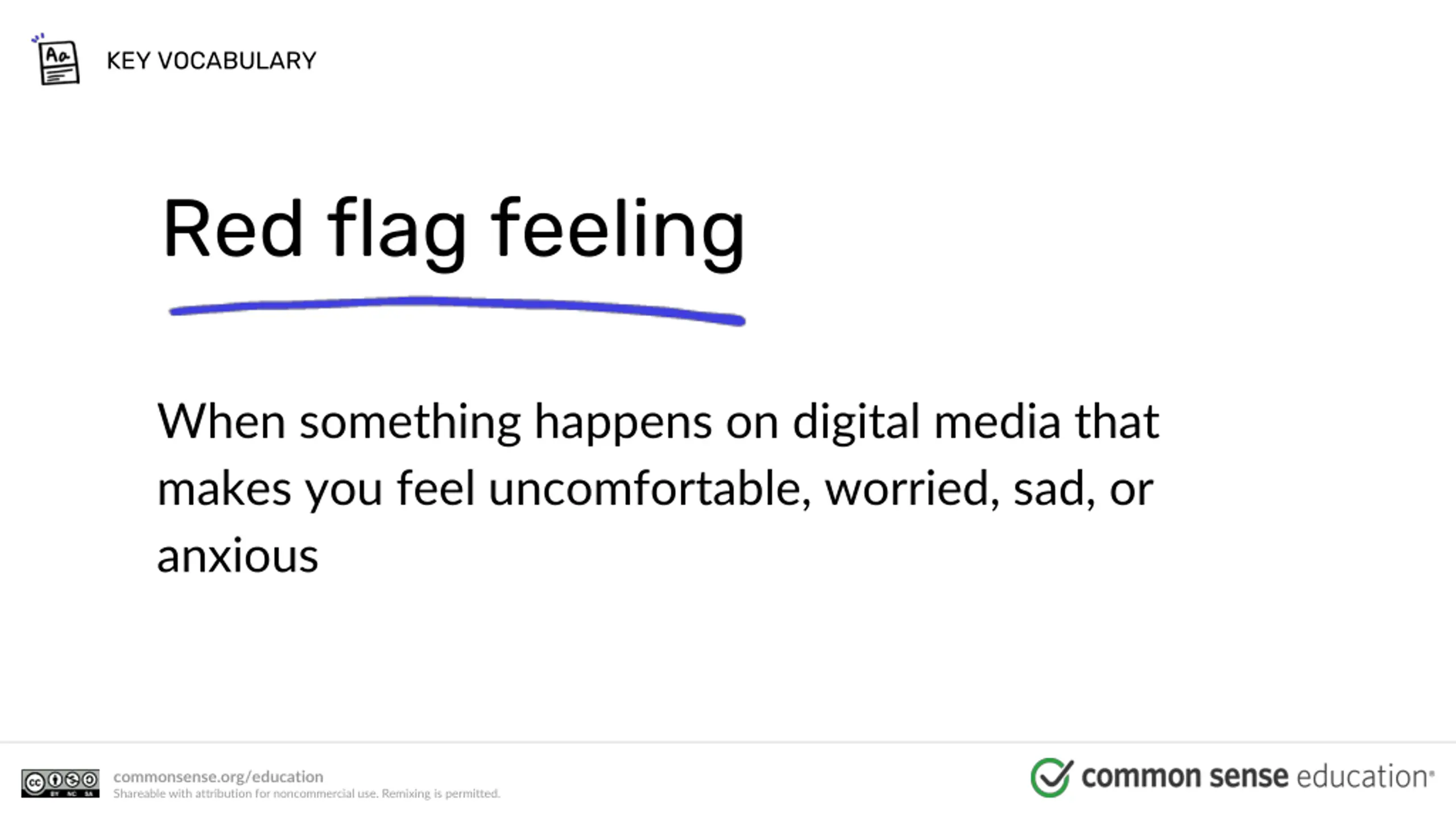 Aa

KEY VOCABULARY

Red flag feeling

When something happens on digital media that makes you feel uncomfortable, worried, sad, or anxious

cc BY NC SA

commonsense.org/education
Shareable with attribution for noncommercial use. Remixing is permitted.

common sense education®